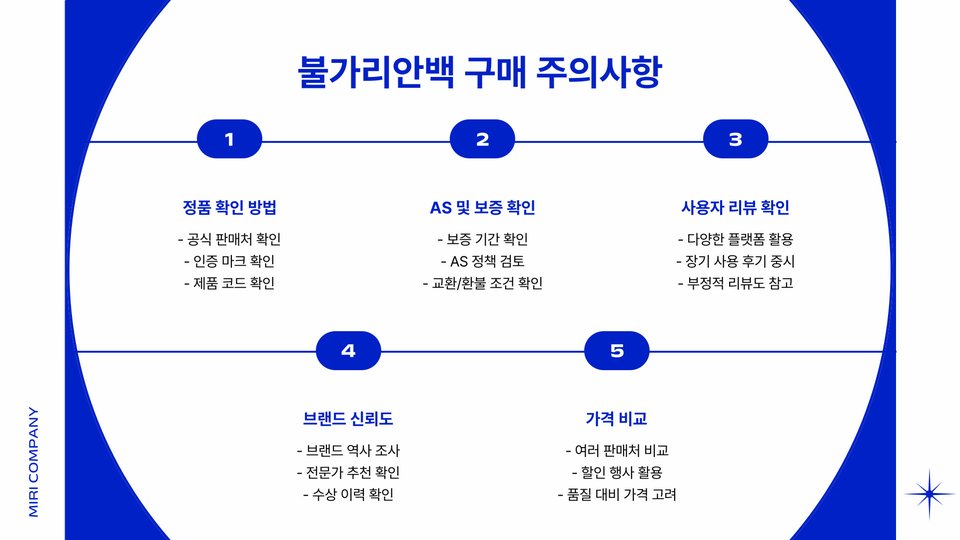 불가리안백 구매 주의사항

1

정품 확인 방법

- 공식 판매처 확인
- 인증 마크 확인
- 제품 코드 확인

2

AS 및 보증 확인

- 보증 기간 확인
- AS 정책 검토
- 교환/환불 조건 확인

3

사용자 리뷰 확인

- 다양한 플랫폼 활용
- 장기 사용 후기 중시
- 부정적 리뷰도 참고

4

브랜드 신뢰도

- 브랜드 역사 조사
- 전문가 추천 확인
- 수상 이력 확인

5

가격 비교

- 여러 판매처 비교
- 할인 행사 활용
- 품질 대비 가격 고려

MIRI COMPANY